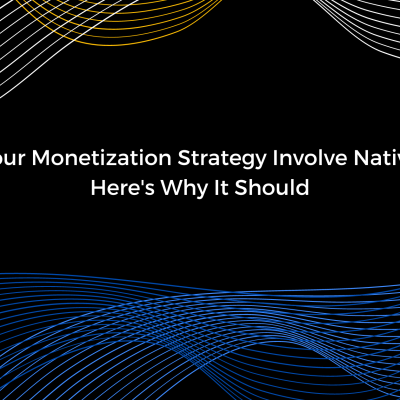 our Monetization Strategy Involve Nativ
Here's Why It Should